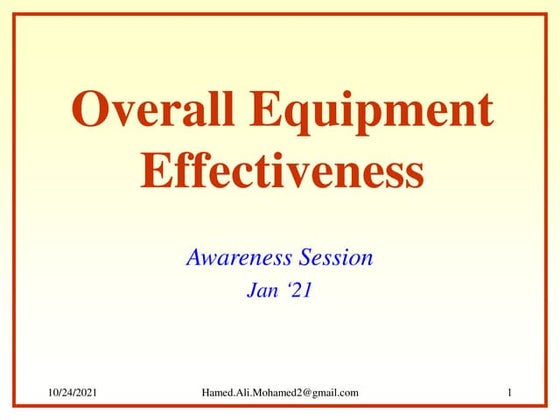 Overall Equipment Effectiveness

Awareness Session
Jan ‘21

10/24/2021 Hamed.Ali.Mohamed2@gmail.com 1